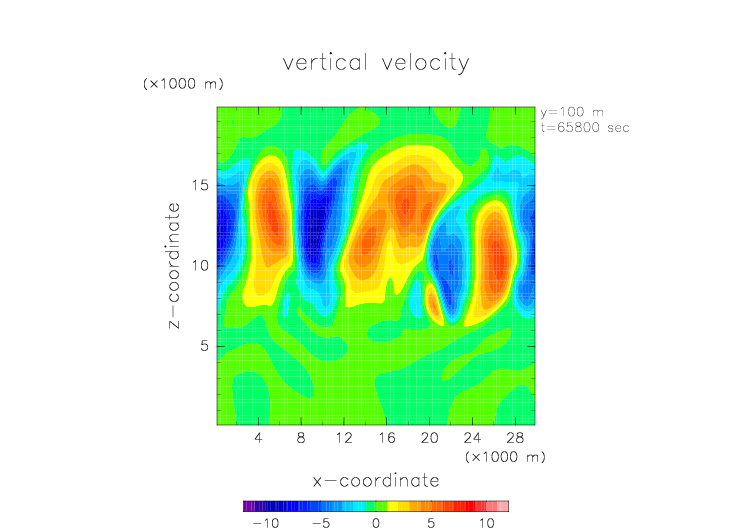 vertical velocity

(×1000 m)

y=100 m
t=65800 sec

z−coordinate

15
10
5

4 8 12 16 20 24 28

(×1000 m)

x−coordinate

−10 −5 0 5 10